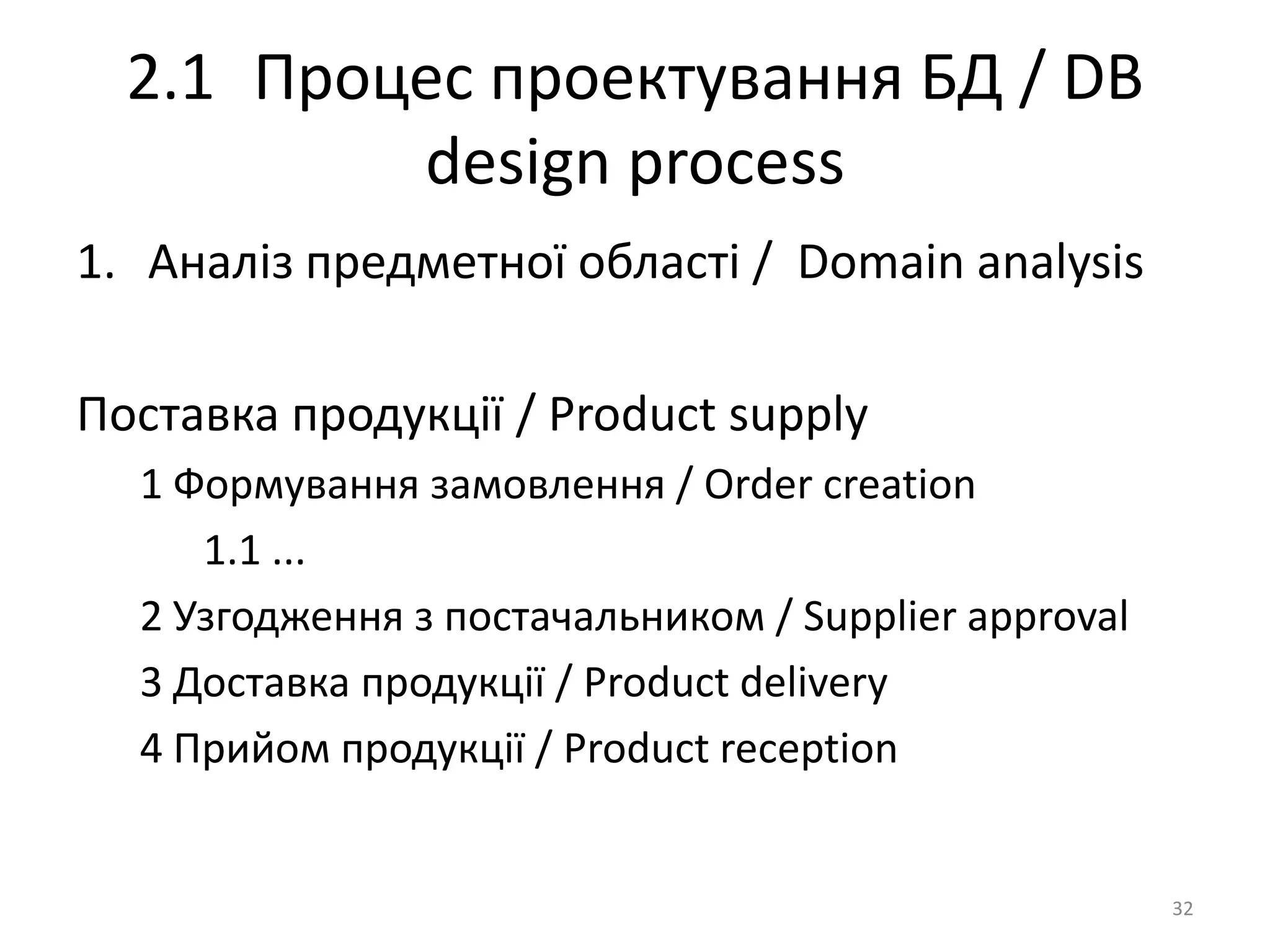 2.1 Процес проектування БД / DB design process

1. Аналіз предметної області / Domain analysis

Поставка продукції / Product supply

1 Формування замовлення / Order creation

1.1 ...

2 Узгодження з постачальником / Supplier approval

3 Доставка продукції / Product delivery

4 Прийом продукції / Product reception

32